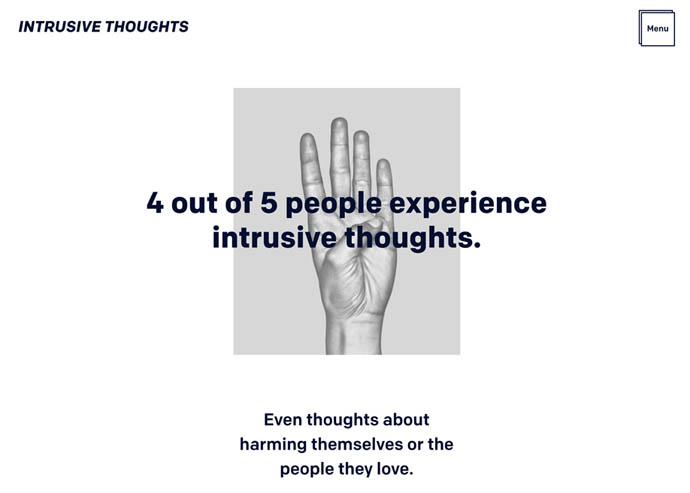 INTRUSIVE THOUGHTS

Menu

4 out of 5 people experience intrusive thoughts.

Even thoughts about harming themselves or the people they love.